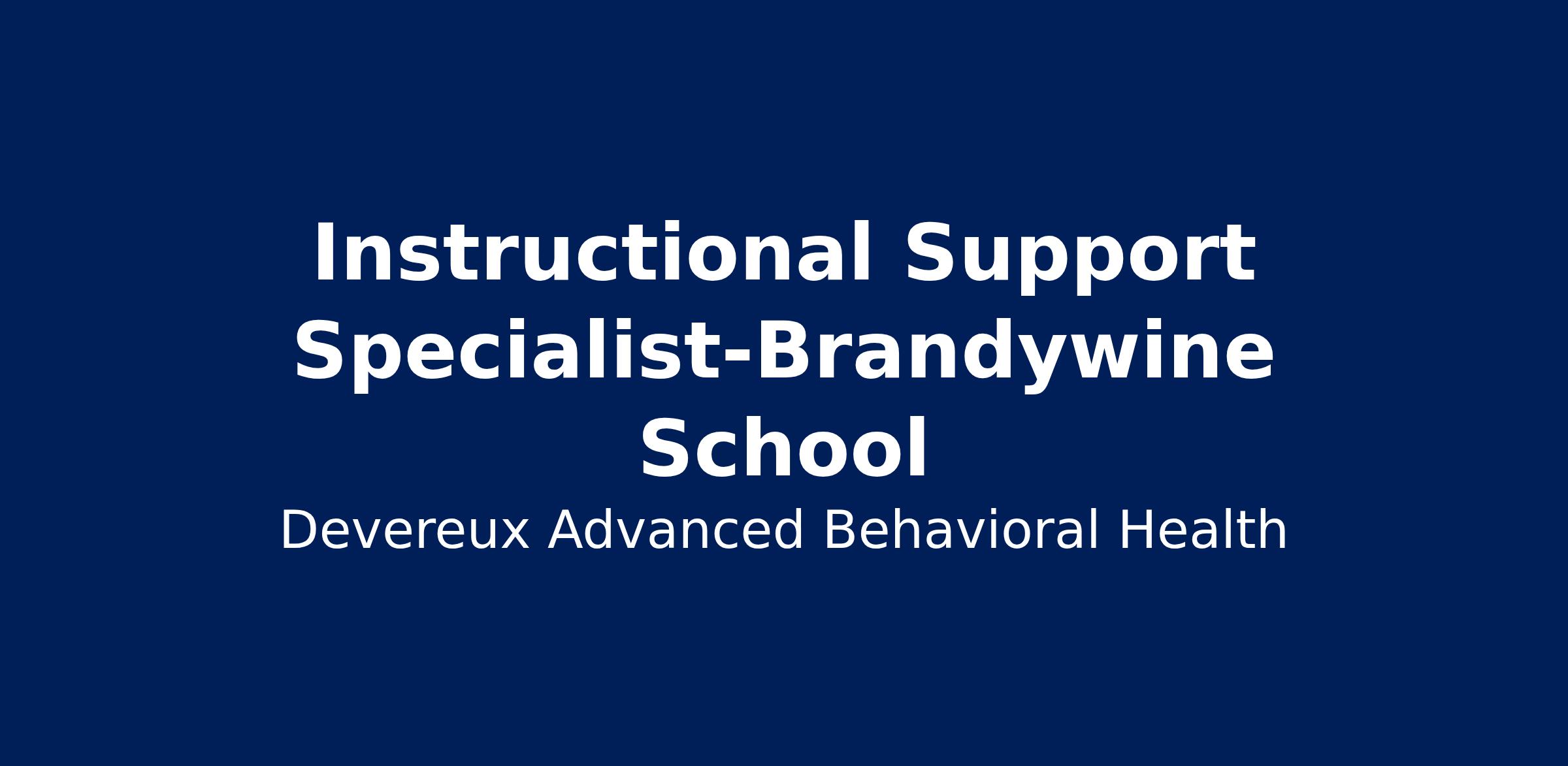 Instructional Support Specialist-Brandywine School

Devereux Advanced Behavioral Health